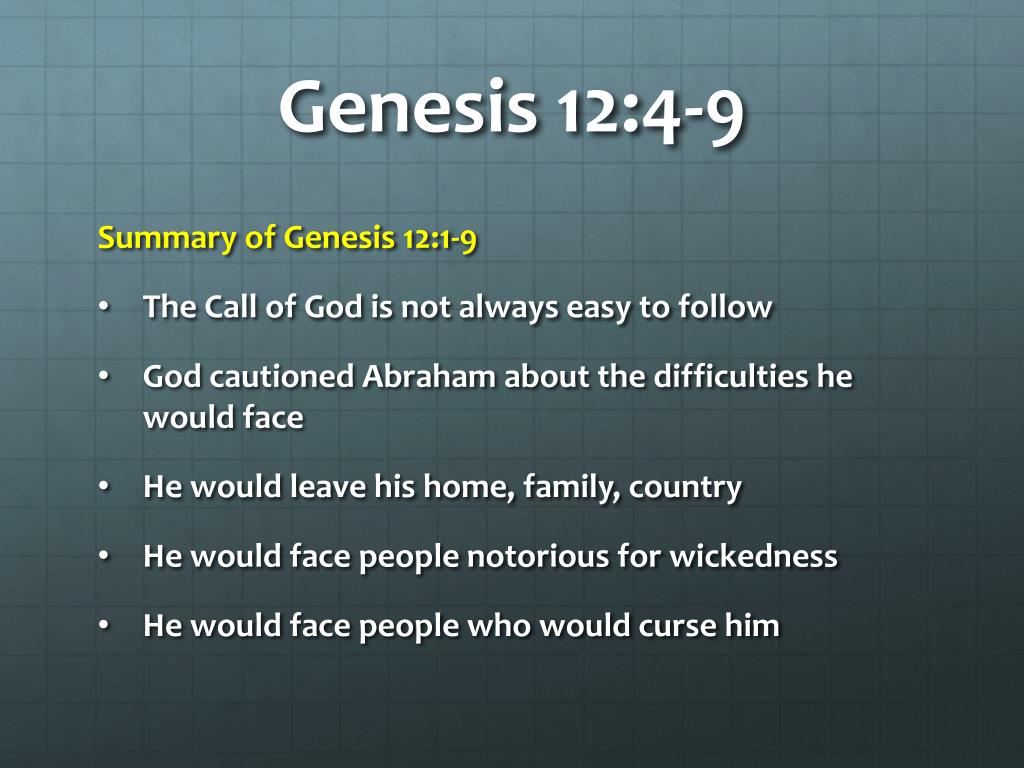 Genesis 12:4-9

Summary of Genesis 12:1-9

• The Call of God is not always easy to follow

• God cautioned Abraham about the difficulties he would face

• He would leave his home, family, country

• He would face people notorious for wickedness

• He would face people who would curse him